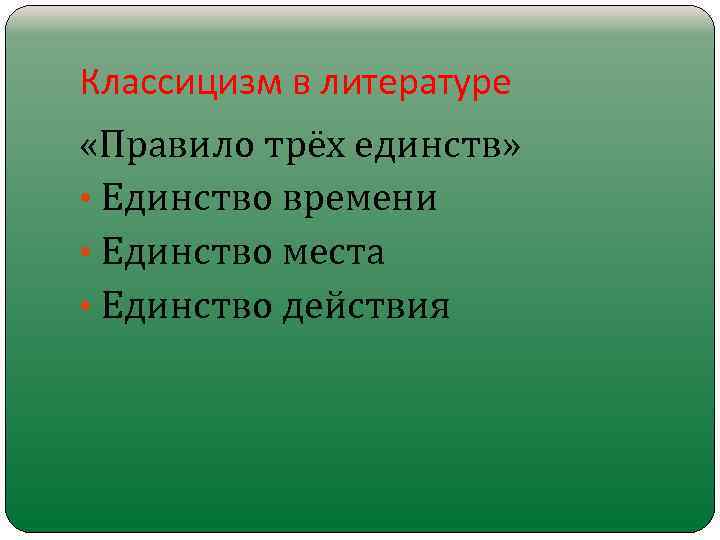 Классицизм в литературе

«Правило трёх единств»

• Единство времени
• Единство места
• Единство действия